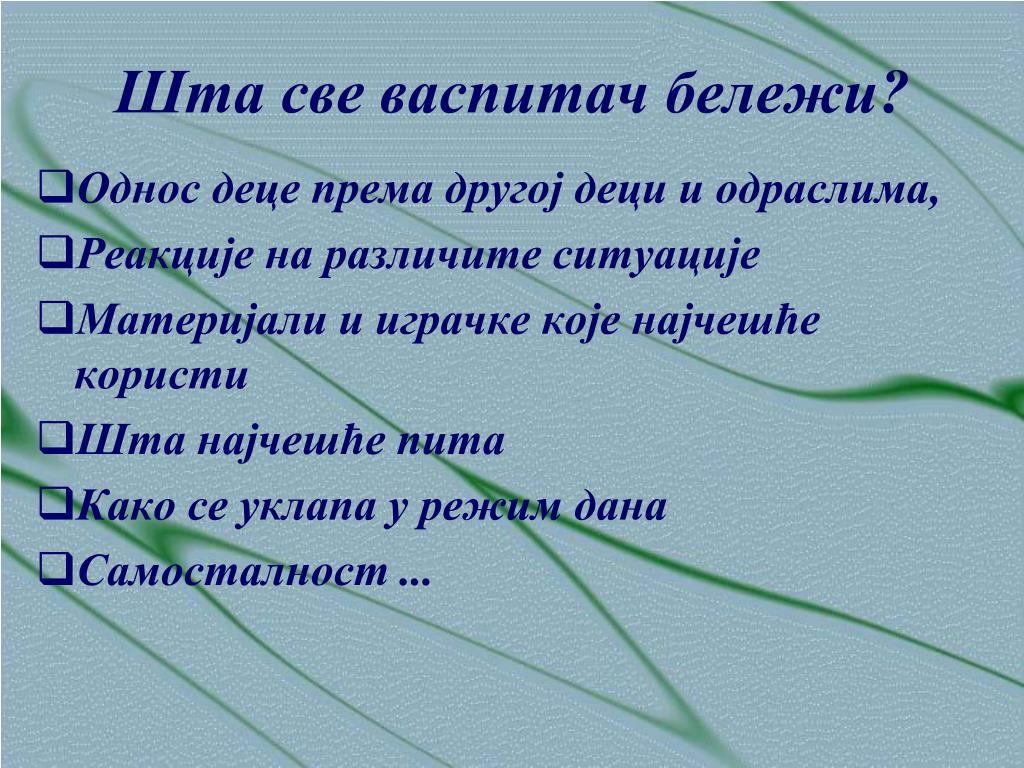 Шта све васпитач бележи?

❑Однос деце према другој деци и одраслима,

❑Реакције на различите ситуације

❑Материјали и играчке које најчешће користи

❑Шта најчешће пита

❑Како се уклапа у режим дана

❑Самосталност ...